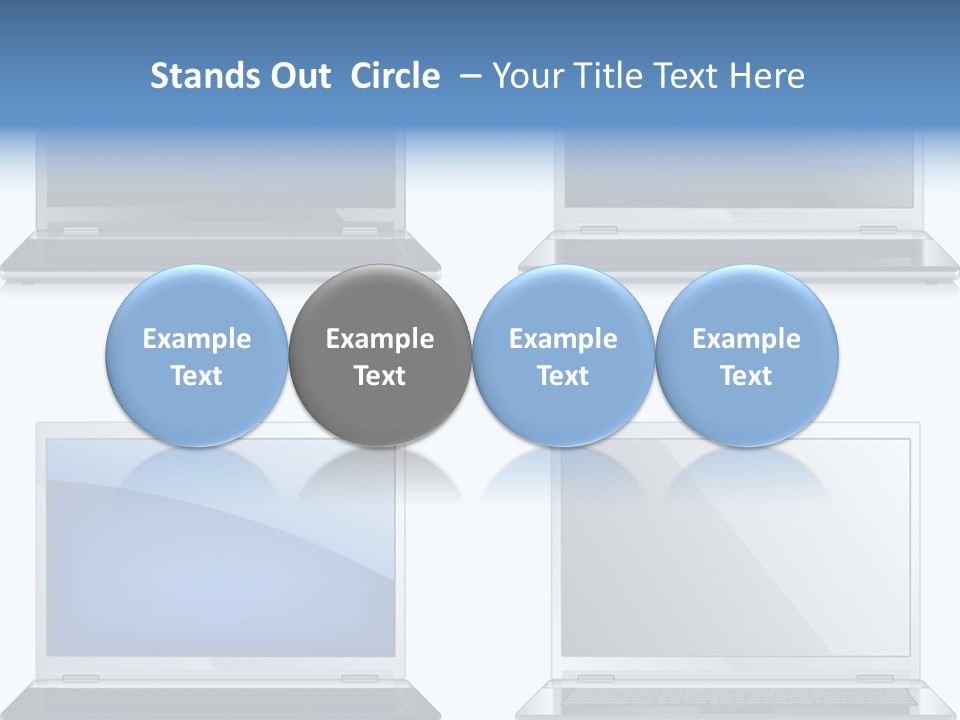 Stands Out Circle – Your Title Text Here

Example Text

Example Text

Example Text

Example Text